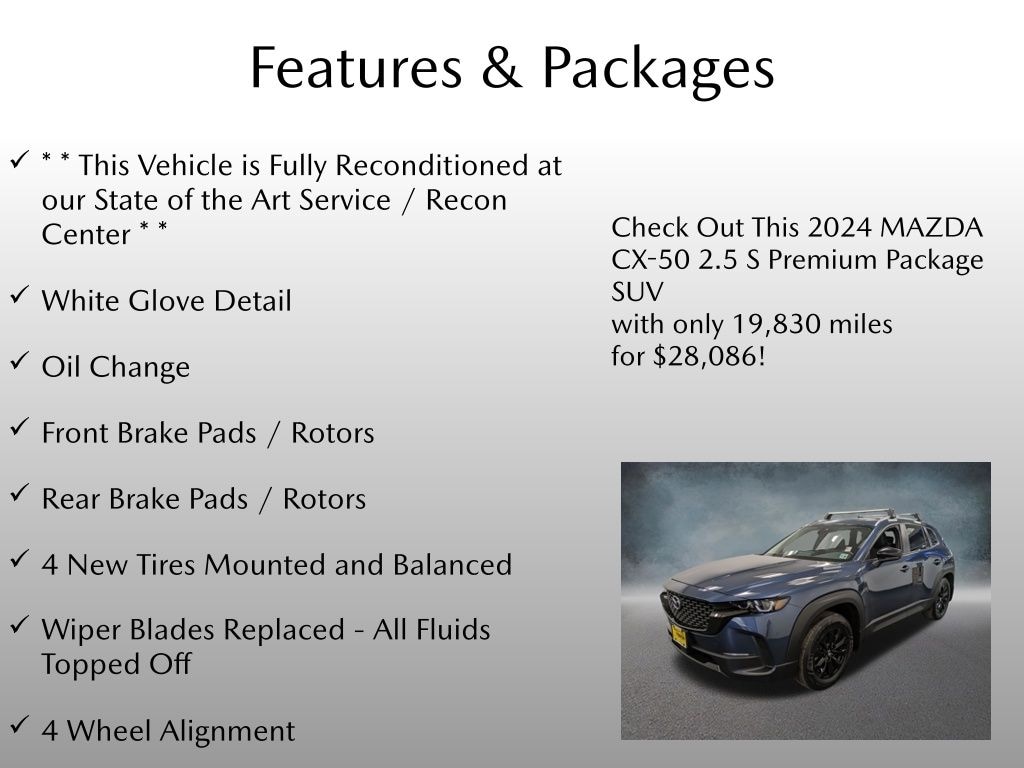 Features & Packages

✓ * * This Vehicle is Fully Reconditioned at our State of the Art Service / Recon Center * *

✓ White Glove Detail

✓ Oil Change

✓ Front Brake Pads / Rotors

✓ Rear Brake Pads / Rotors

✓ 4 New Tires Mounted and Balanced

✓ Wiper Blades Replaced - All Fluids Topped Off

✓ 4 Wheel Alignment

Check Out This 2024 MAZDA CX-50 2.5 S Premium Package SUV
with only 19,830 miles
for $28,086!